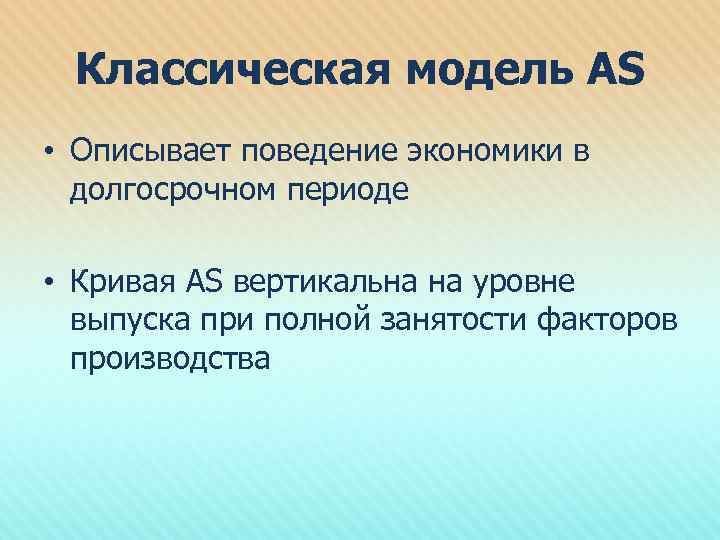 Классическая модель AS

• Описывает поведение экономики в долгосрочном периоде

• Кривая AS вертикальна на уровне выпуска при полной занятости факторов производства